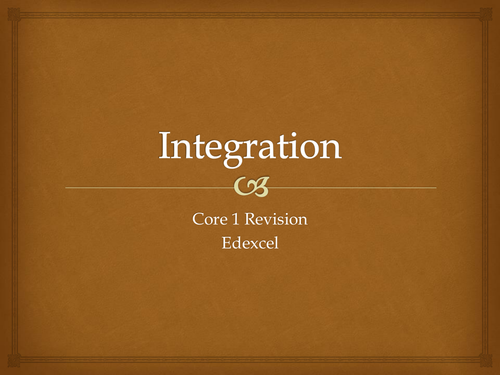 Integration

Core 1 Revision
Edexcel